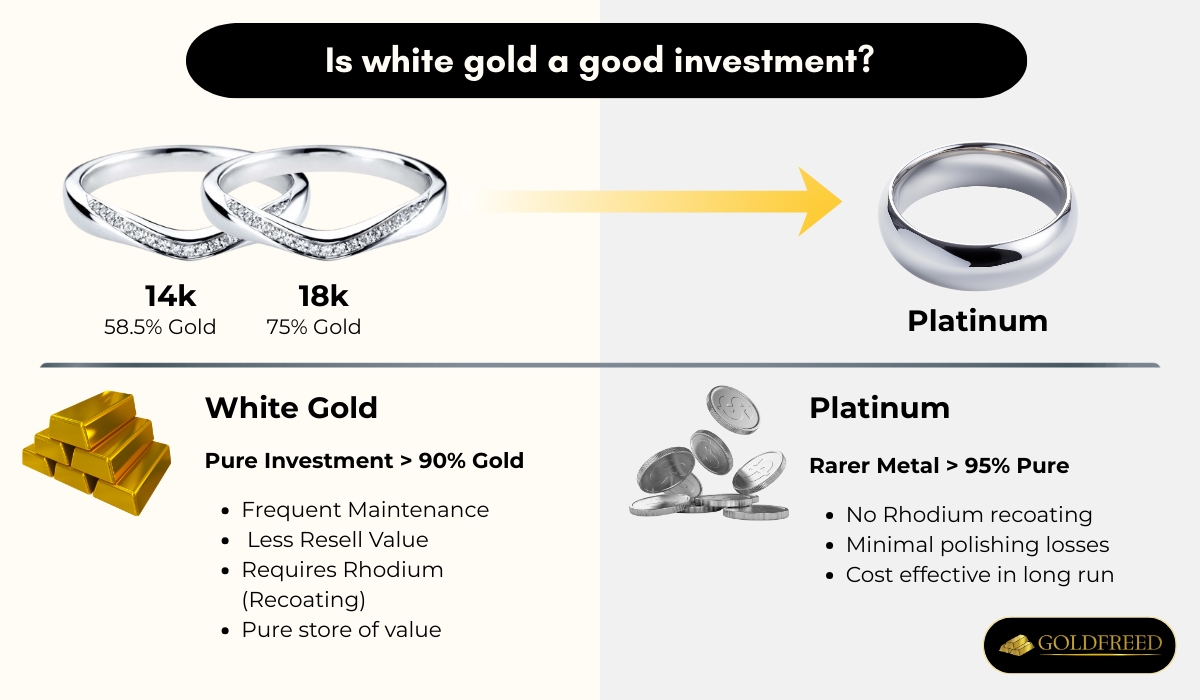 Is white gold a good investment?

14k
58.5% Gold

18k
75% Gold

Platinum

White Gold

Pure Investment > 90% Gold

- Frequent Maintenance
- Less Resell Value
- Requires Rhodium (Recoating)
- Pure store of value

Platinum

Rarer Metal > 95% Pure

- No Rhodium recoating
- Minimal polishing losses
- Cost effective in long run

GOLDFREED